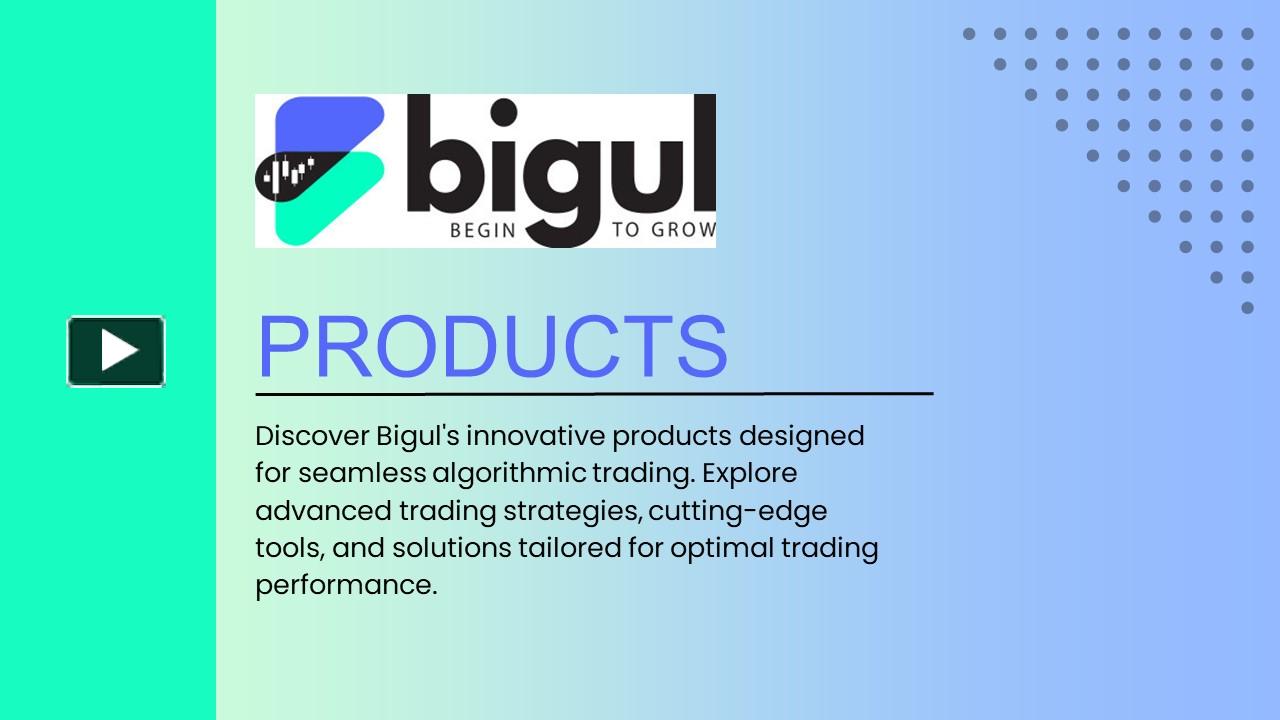 bigul
BEGIN TO GROW

PRODUCTS

Discover Bigul's innovative products designed for seamless algorithmic trading. Explore advanced trading strategies, cutting-edge tools, and solutions tailored for optimal trading performance.